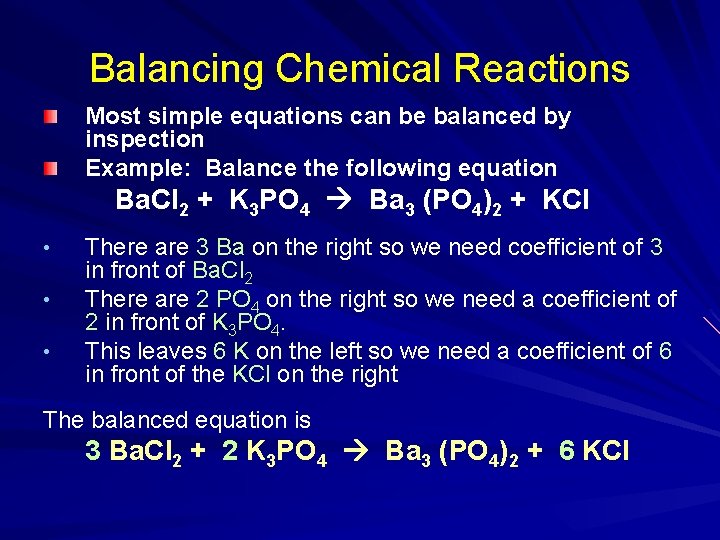 Balancing Chemical Reactions

Most simple equations can be balanced by inspection

Example: Balance the following equation

$BaCl_2 + K_3PO_4 \rightarrow Ba_3(PO_4)_2 + KCl$

• There are 3 Ba on the right so we need coefficient of 3 in front of $BaCl_2$

• There are 2 $PO_4$ on the right so we need a coefficient of 2 in front of $K_3PO_4$.

• This leaves 6 K on the left so we need a coefficient of 6 in front of the KCl on the right

The balanced equation is

$3\ BaCl_2 + 2\ K_3PO_4 \rightarrow Ba_3(PO_4)_2 + 6\ KCl$